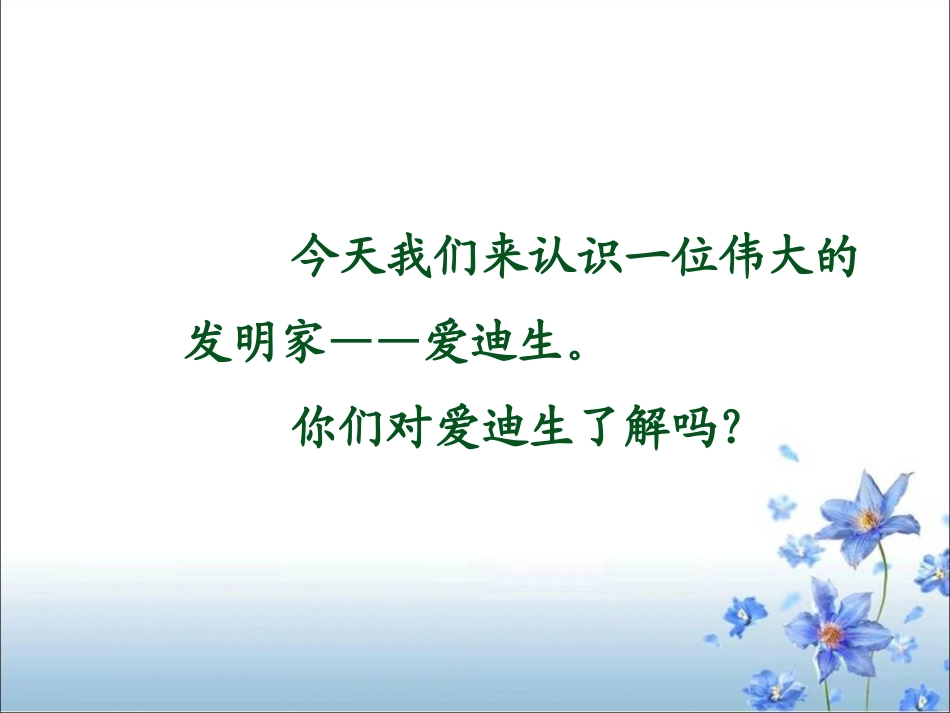 今天我们来认识一位伟大的发明家——爱迪生。

你们对爱迪生了解吗?